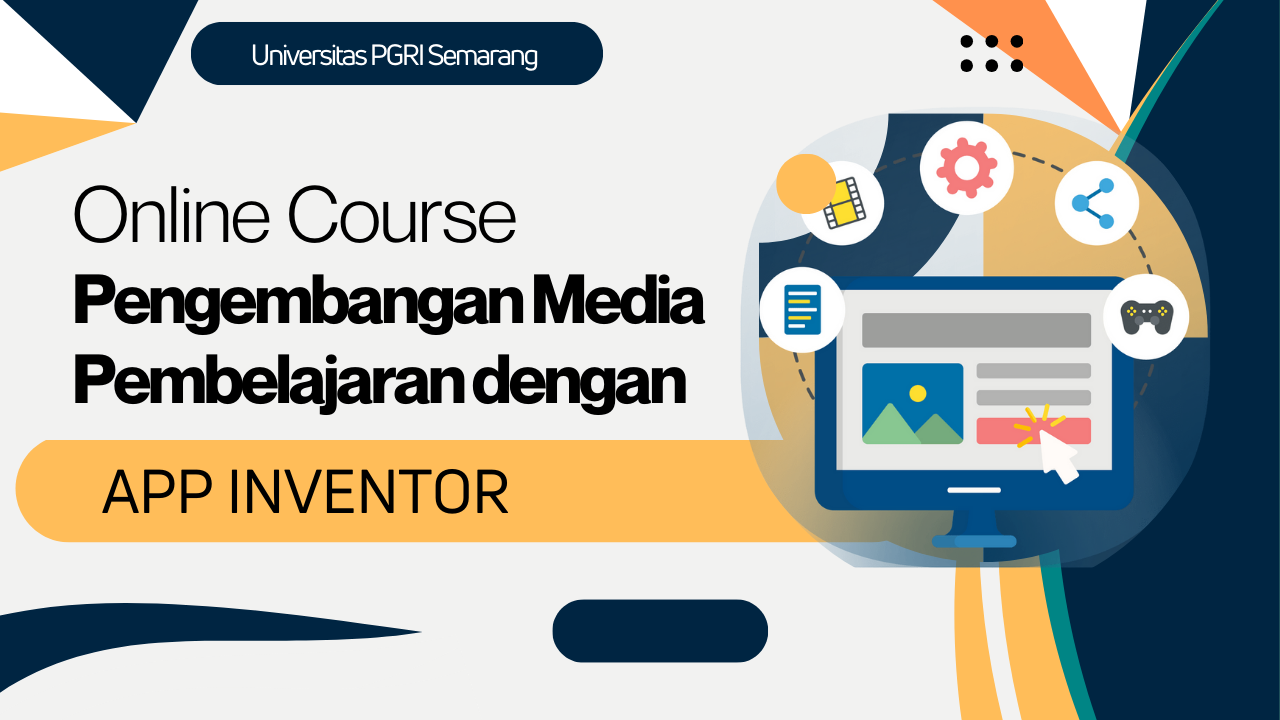 Universitas PGRI Semarang

Online Course
Pengembangan Media Pembelajaran dengan

APP INVENTOR